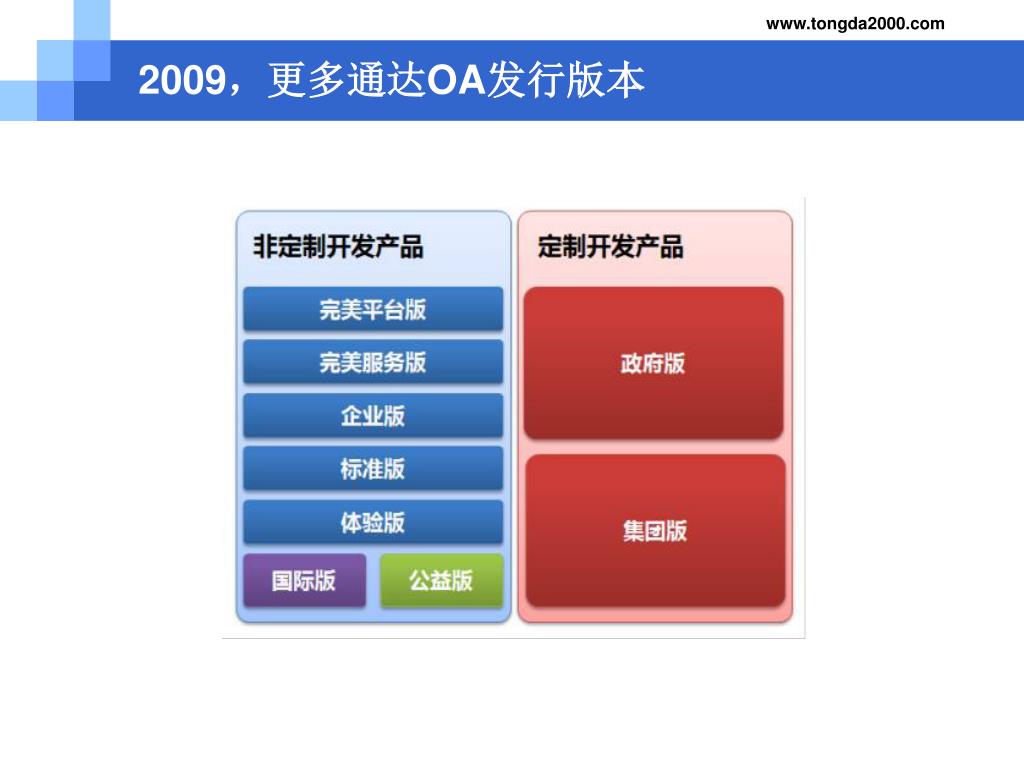 www.tongda2000.com

2009，更多通达OA发行版本

非定制开发产品

完美平台版

完美服务版

企业版

标准版

体验版

国际版

公益版

定制开发产品

政府版

集团版